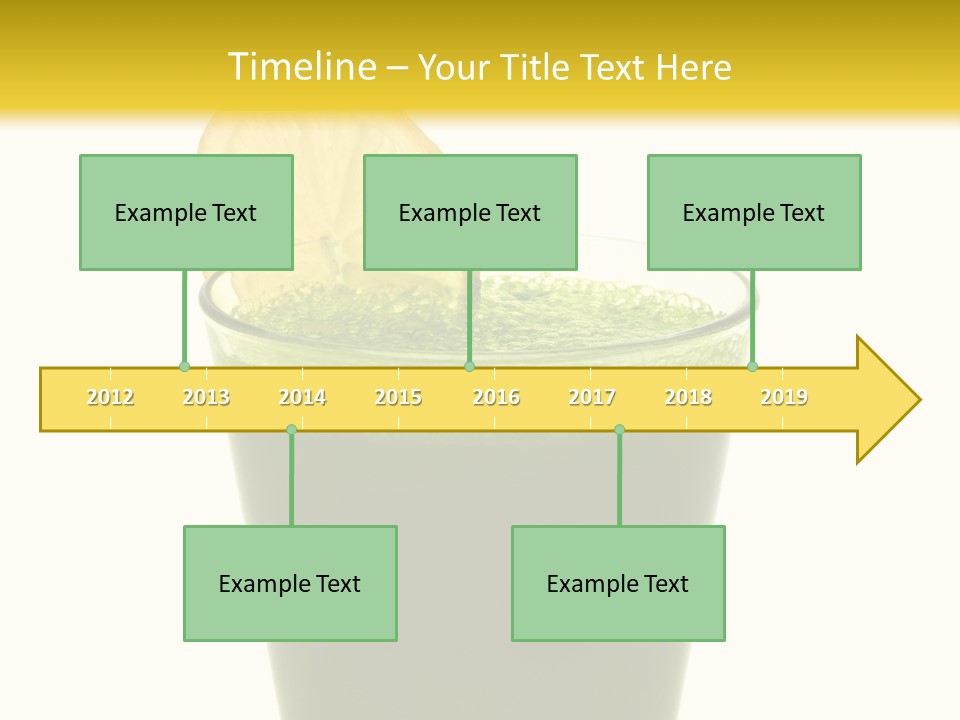 Timeline – Your Title Text Here

Example Text

Example Text

Example Text

2012 2013 2014 2015 2016 2017 2018 2019

Example Text

Example Text